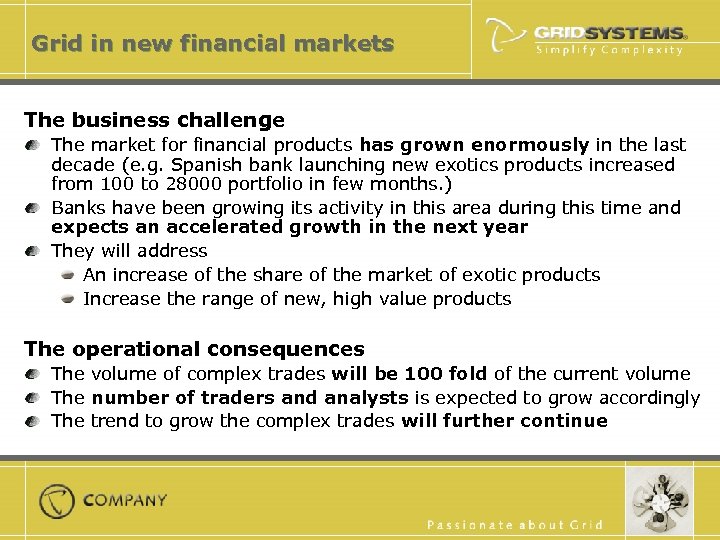 Grid in new financial markets

GRIDSYSTEMS
Simplify Complexity

The business challenge

The market for financial products has grown enormously in the last decade (e.g. Spanish bank launching new exotics products increased from 100 to 28000 portfolio in few months.)

Banks have been growing its activity in this area during this time and expects an accelerated growth in the next year

They will address

An increase of the share of the market of exotic products

Increase the range of new, high value products

The operational consequences

The volume of complex trades will be 100 fold of the current volume

The number of traders and analysts is expected to grow accordingly

The trend to grow the complex trades will further continue

COMPANY

Passionate about Grid